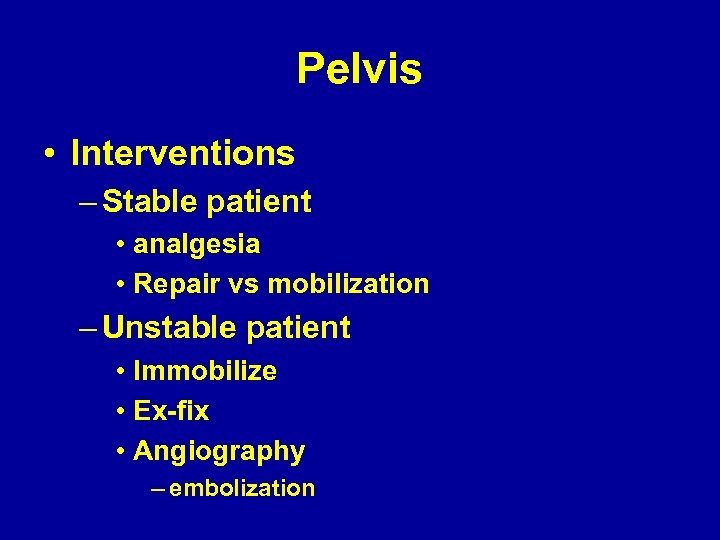 Pelvis

• Interventions
– Stable patient
• analgesia
• Repair vs mobilization
– Unstable patient
• Immobilize
• Ex-fix
• Angiography
– embolization